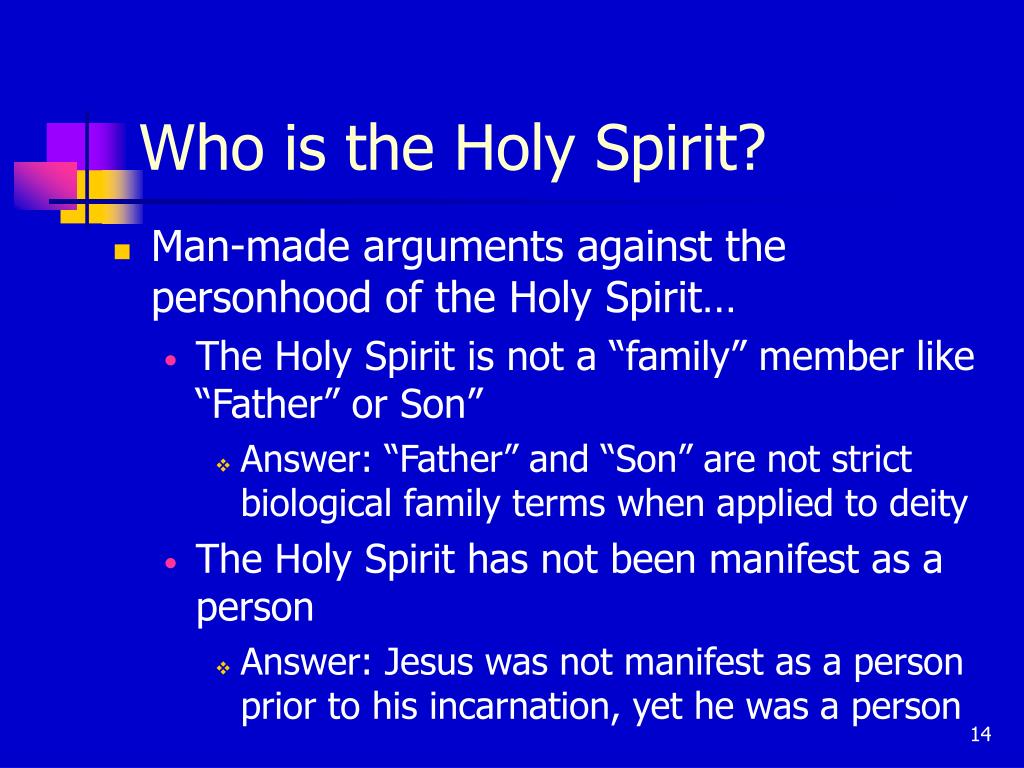 Who is the Holy Spirit?

Man-made arguments against the personhood of the Holy Spirit…

The Holy Spirit is not a “family” member like “Father” or Son”

Answer: “Father” and “Son” are not strict biological family terms when applied to deity

The Holy Spirit has not been manifest as a person

Answer: Jesus was not manifest as a person prior to his incarnation, yet he was a person

14